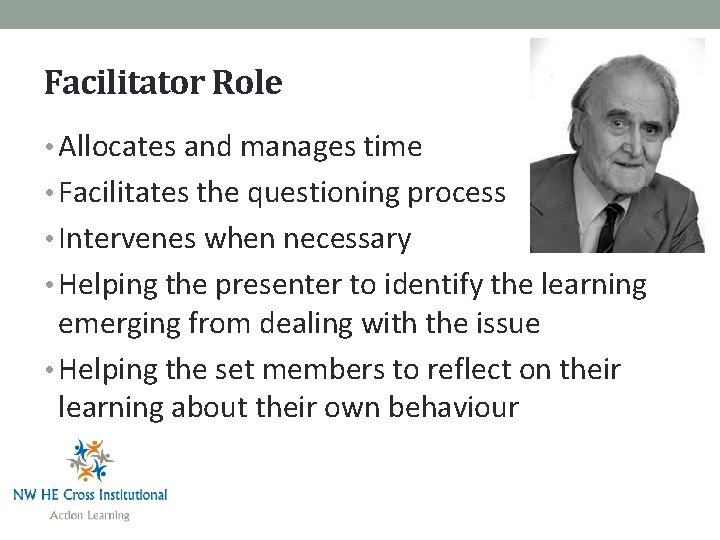 Facilitator Role

• Allocates and manages time
• Facilitates the questioning process
• Intervenes when necessary
• Helping the presenter to identify the learning emerging from dealing with the issue
• Helping the set members to reflect on their learning about their own behaviour

NW HE Cross Institutional
Action Learning